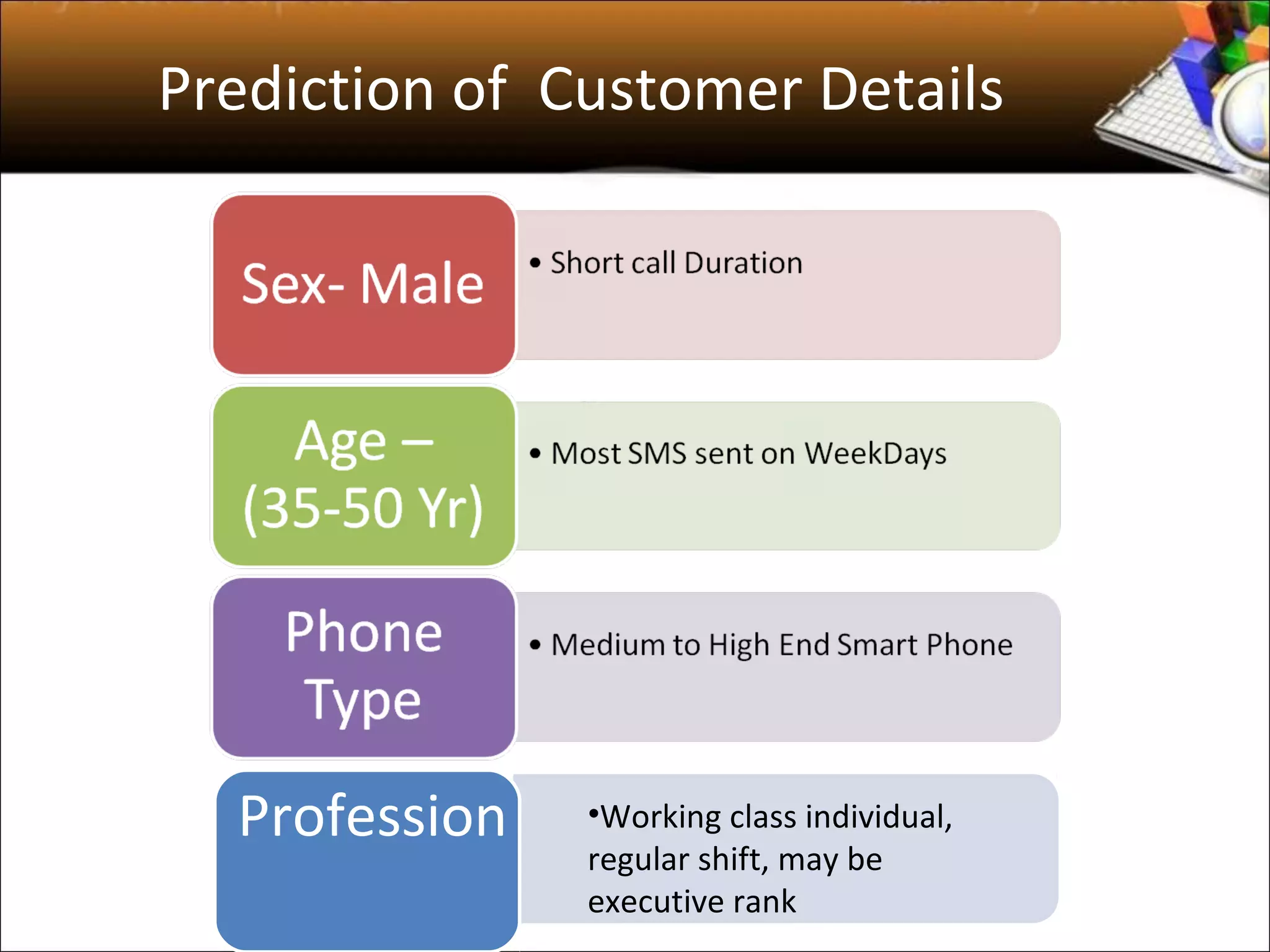 Prediction of Customer Details

Sex- Male

• Short call Duration

Age – (35-50 Yr)

• Most SMS sent on WeekDays

Phone Type

• Medium to High End Smart Phone

Profession

•Working class individual, regular shift, may be executive rank